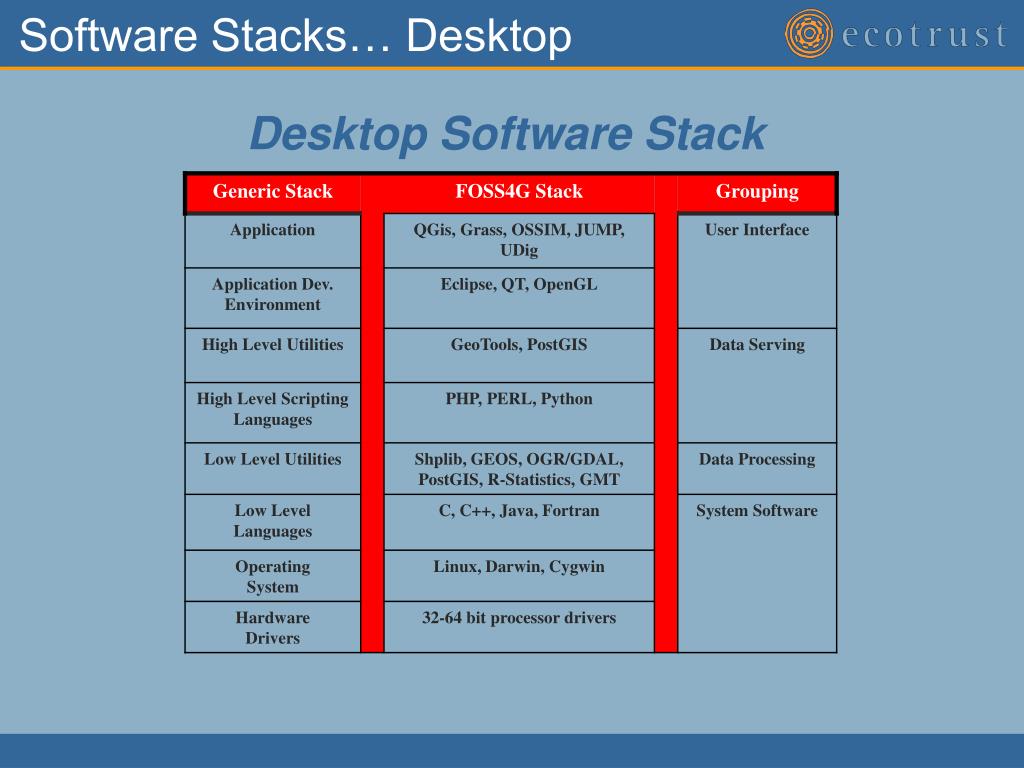 Software Stacks… Desktop

ecotrust

Desktop Software Stack

| Generic Stack | FOSS4G Stack | Grouping |
|---|---|---|
| Application | QGis, Grass, OSSIM, JUMP, UDig | User Interface |
| Application Dev. Environment | Eclipse, QT, OpenGL | |
| High Level Utilities | GeoTools, PostGIS | Data Serving |
| High Level Scripting Languages | PHP, PERL, Python | |
| Low Level Utilities | Shplib, GEOS, OGR/GDAL, PostGIS, R-Statistics, GMT | Data Processing |
| Low Level Languages | C, C++, Java, Fortran | System Software |
| Operating System | Linux, Darwin, Cygwin | |
| Hardware Drivers | 32-64 bit processor drivers | |